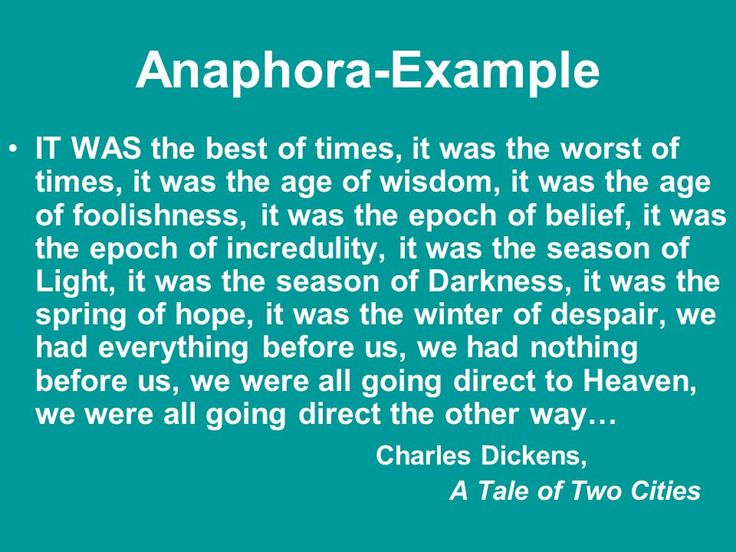 Anaphora-Example

• IT WAS the best of times, it was the worst of times, it was the age of wisdom, it was the age of foolishness, it was the epoch of belief, it was the epoch of incredulity, it was the season of Light, it was the season of Darkness, it was the spring of hope, it was the winter of despair, we had everything before us, we had nothing before us, we were all going direct to Heaven, we were all going direct the other way…

Charles Dickens,
A Tale of Two Cities